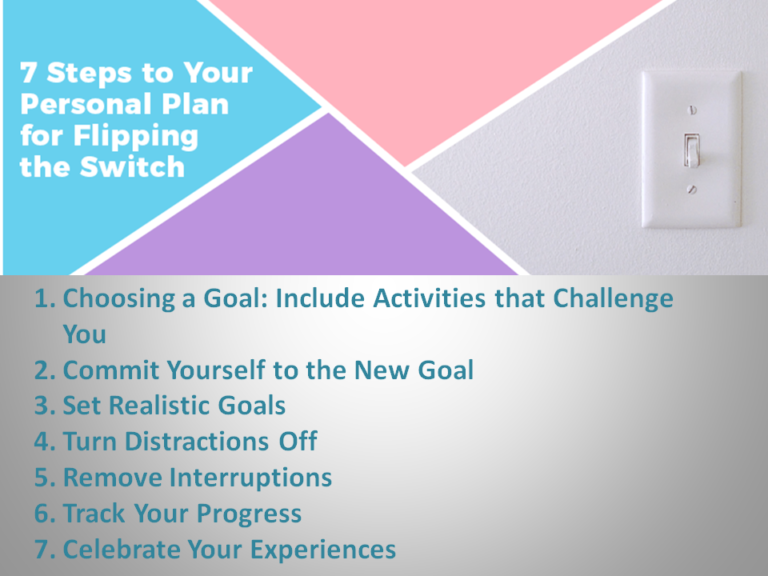 7 Steps to Your Personal Plan for Flipping the Switch

1. Choosing a Goal: Include Activities that Challenge You
2. Commit Yourself to the New Goal
3. Set Realistic Goals
4. Turn Distractions Off
5. Remove Interruptions
6. Track Your Progress
7. Celebrate Your Experiences